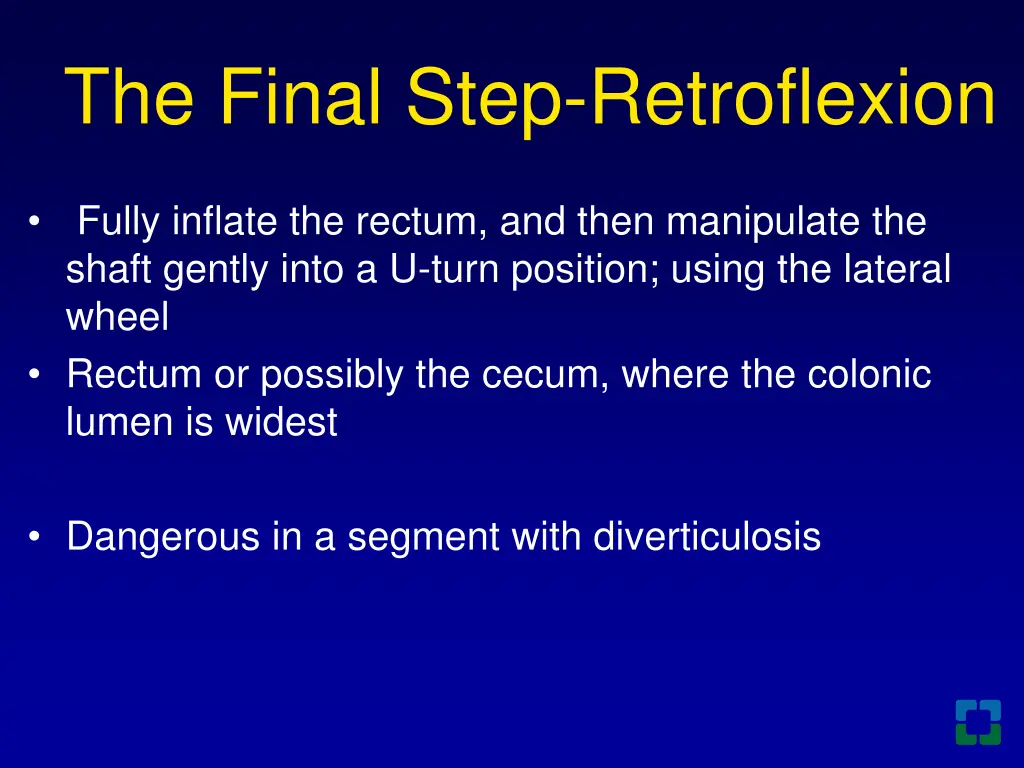 The Final Step-Retroflexion

• Fully inflate the rectum, and then manipulate the shaft gently into a U-turn position; using the lateral wheel
• Rectum or possibly the cecum, where the colonic lumen is widest

• Dangerous in a segment with diverticulosis